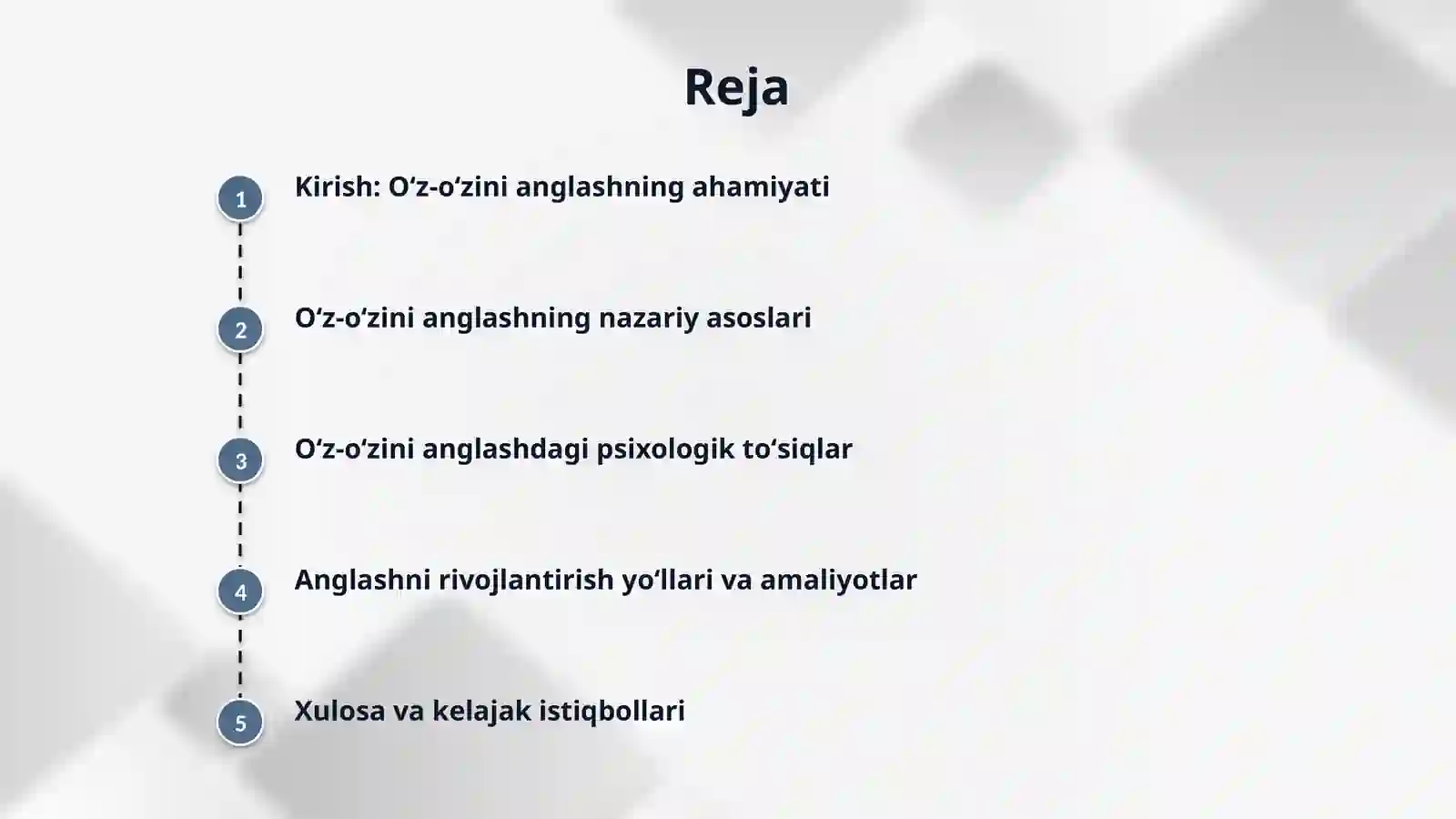 Reja

1 Kirish: O‘z-o‘zini anglashning ahamiyati

2 O‘z-o‘zini anglashning nazariy asoslari

3 O‘z-o‘zini anglashdagi psixologik to‘siqlar

4 Anglashni rivojlantirish yo‘llari va amaliyotlar

5 Xulosa va kelajak istiqbollari